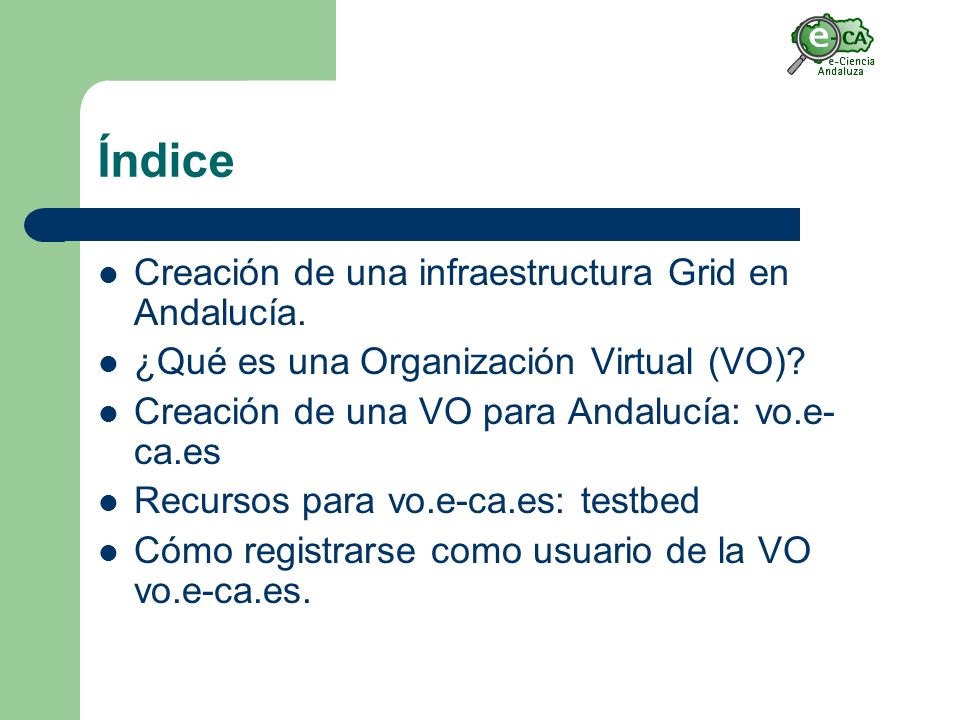 e-CA
e-Ciencia Andaluza

Índice

- Creación de una infraestructura Grid en Andalucía.
- ¿Qué es una Organización Virtual (VO)?
- Creación de una VO para Andalucía: vo.e-ca.es
- Recursos para vo.e-ca.es: testbed
- Cómo registrarse como usuario de la VO vo.e-ca.es.